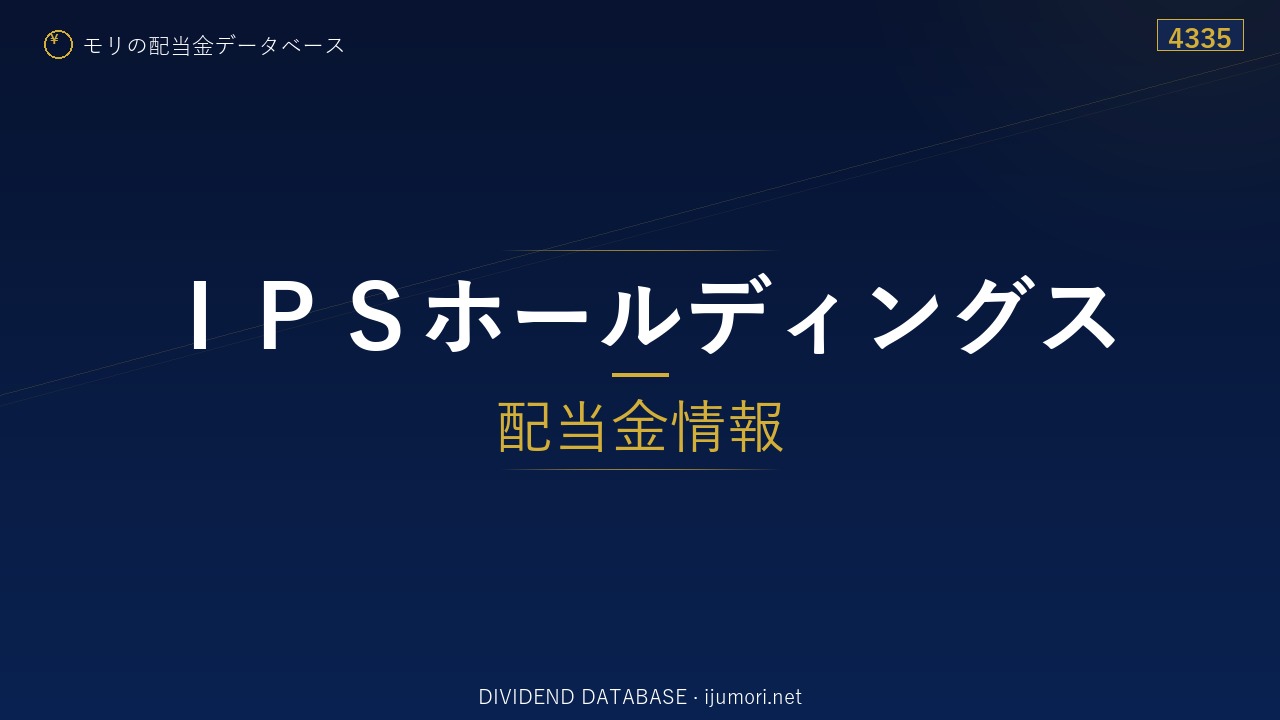 ¥ モリの配当金データベース

4335

ＩＰＳホールディングス

配当金情報

DIVIDEND DATABASE · ijumori.net